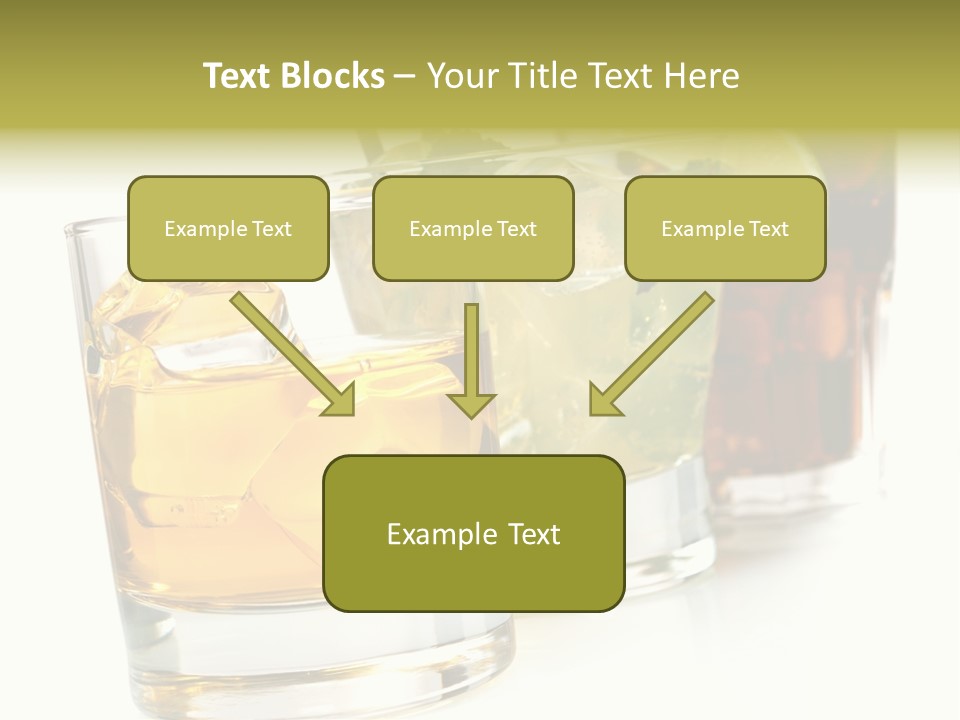 Text Blocks – Your Title Text Here

Example Text

Example Text

Example Text

Example Text